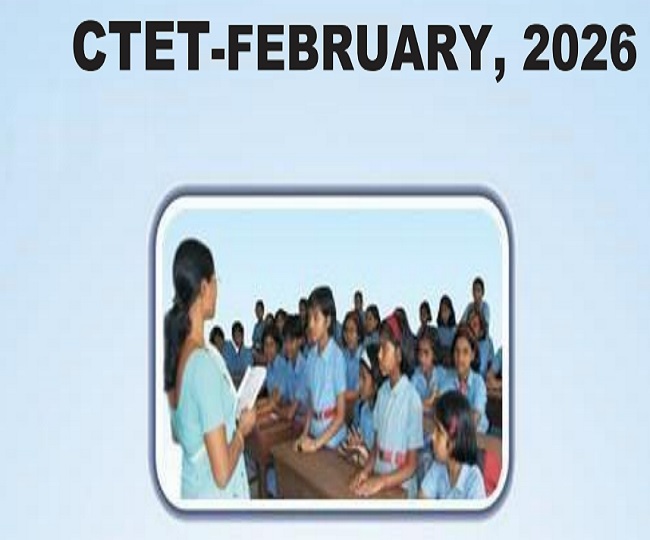 CTET-FEBRUARY, 2026